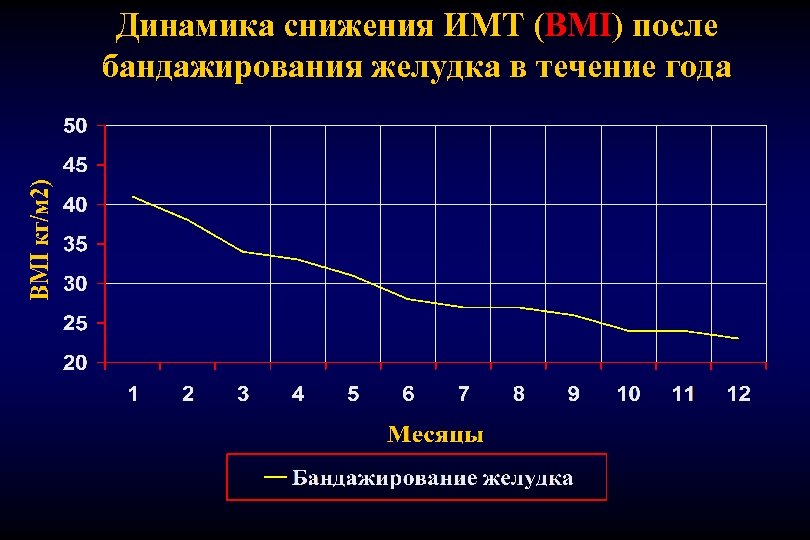 Динамика снижения ИМТ (BMI) после бандажирования желудка в течение года

BMI кг/м2)

50
45
40
35
30
25
20

1 2 3 4 5 6 7 8 9 10 11 12

Месяцы

Бандажирование желудка